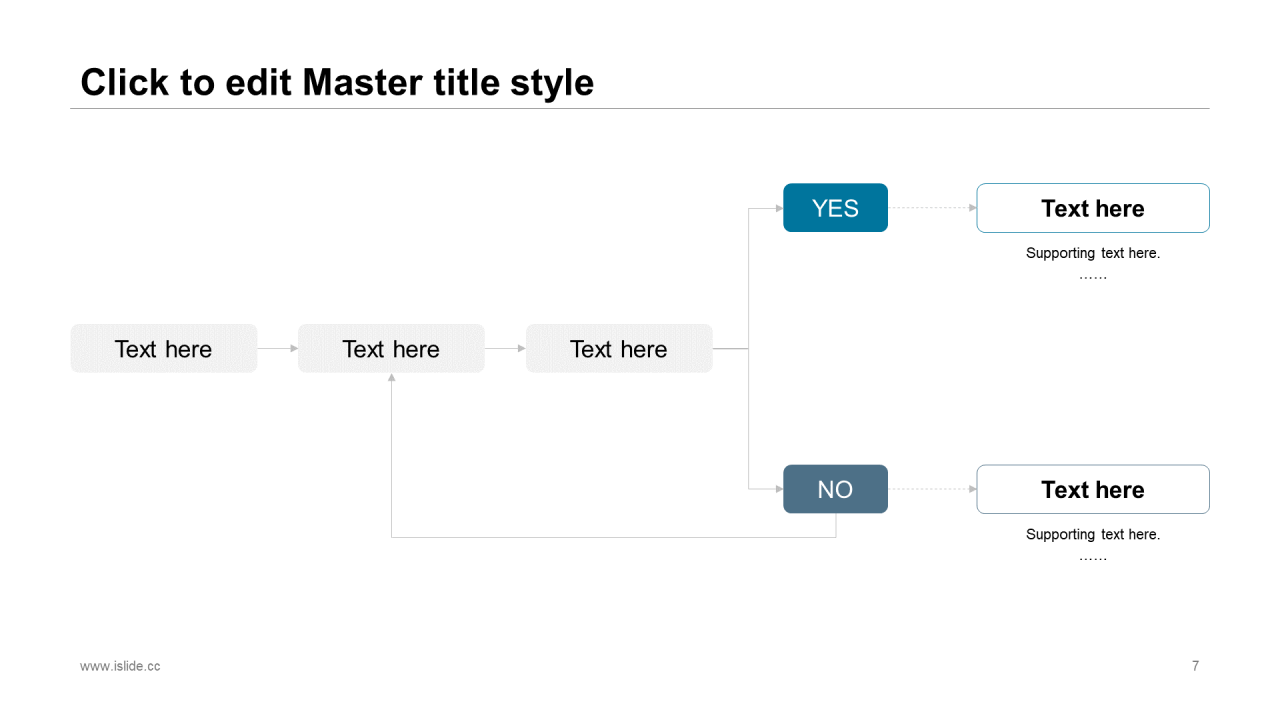 Click to edit Master title style

Text here

Text here

Text here

YES

Text here

Supporting text here.
……

NO

Text here

Supporting text here.
……

www.islide.cc

7